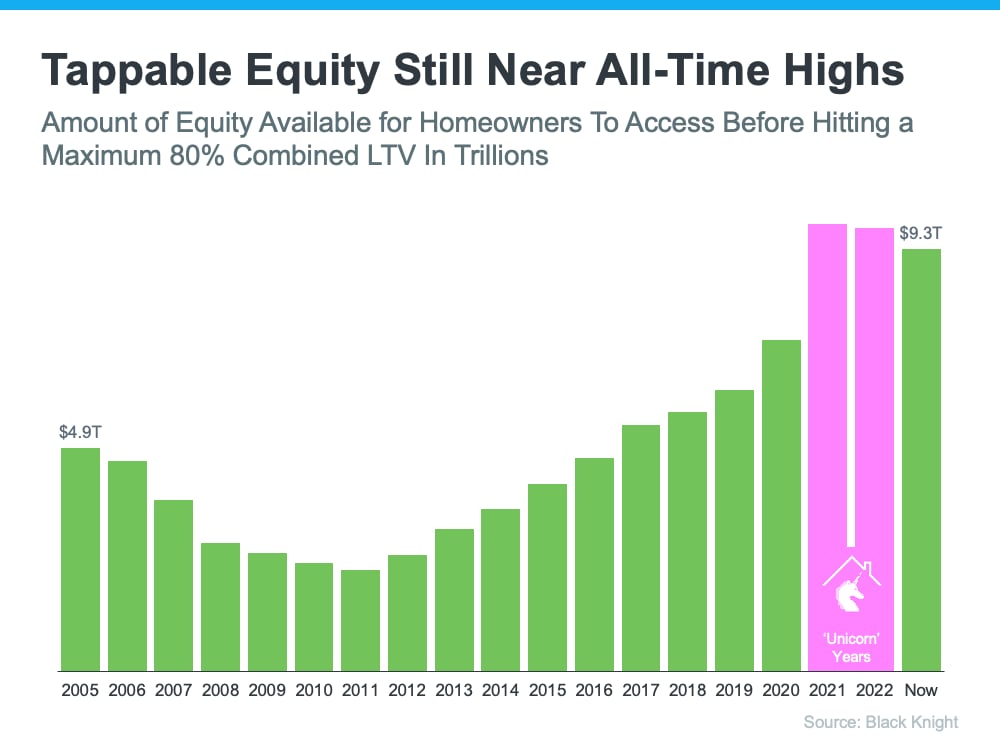 Tappable Equity Still Near All-Time Highs

Amount of Equity Available for Homeowners To Access Before Hitting a Maximum 80% Combined LTV In Trillions

$4.9T

$9.3T

'Unicorn' Years

2005 2006 2007 2008 2009 2010 2011 2012 2013 2014 2015 2016 2017 2018 2019 2020 2021 2022 Now

Source: Black Knight